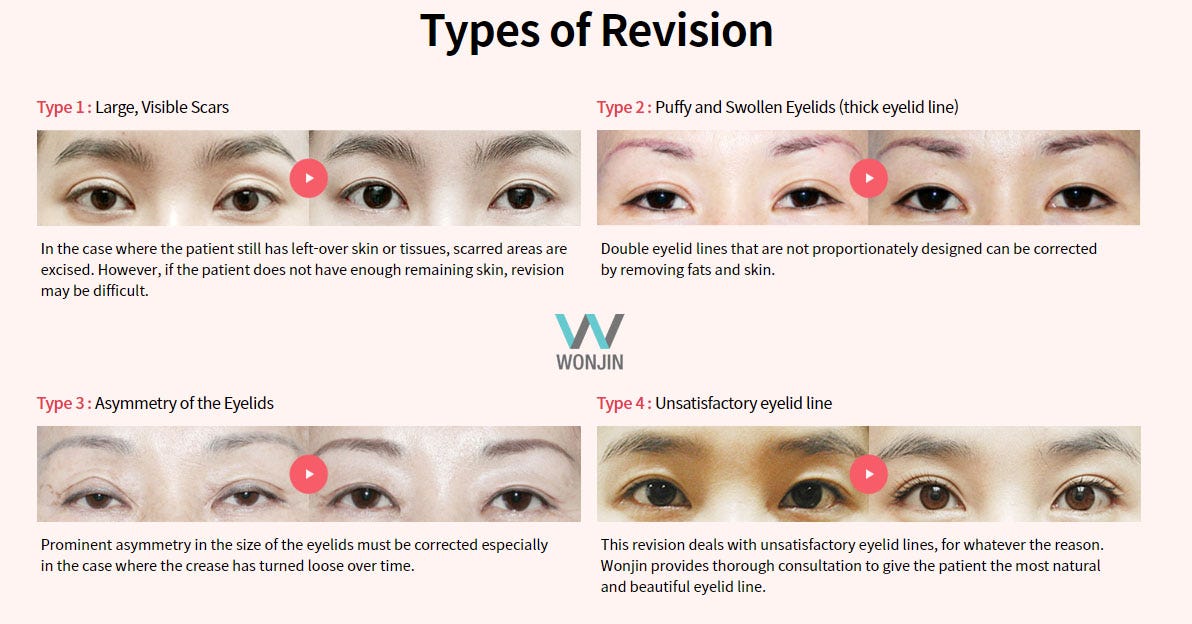 Types of Revision

Type 1 : Large, Visible Scars

In the case where the patient still has left-over skin or tissues, scarred areas are excised. However, if the patient does not have enough remaining skin, revision may be difficult.

Type 2 : Puffy and Swollen Eyelids (thick eyelid line)

Double eyelid lines that are not proportionately designed can be corrected by removing fats and skin.

WONJIN

Type 3 : Asymmetry of the Eyelids

Prominent asymmetry in the size of the eyelids must be corrected especially in the case where the crease has turned loose over time.

Type 4 : Unsatisfactory eyelid line

This revision deals with unsatisfactory eyelid lines, for whatever the reason. Wonjin provides thorough consultation to give the patient the most natural and beautiful eyelid line.